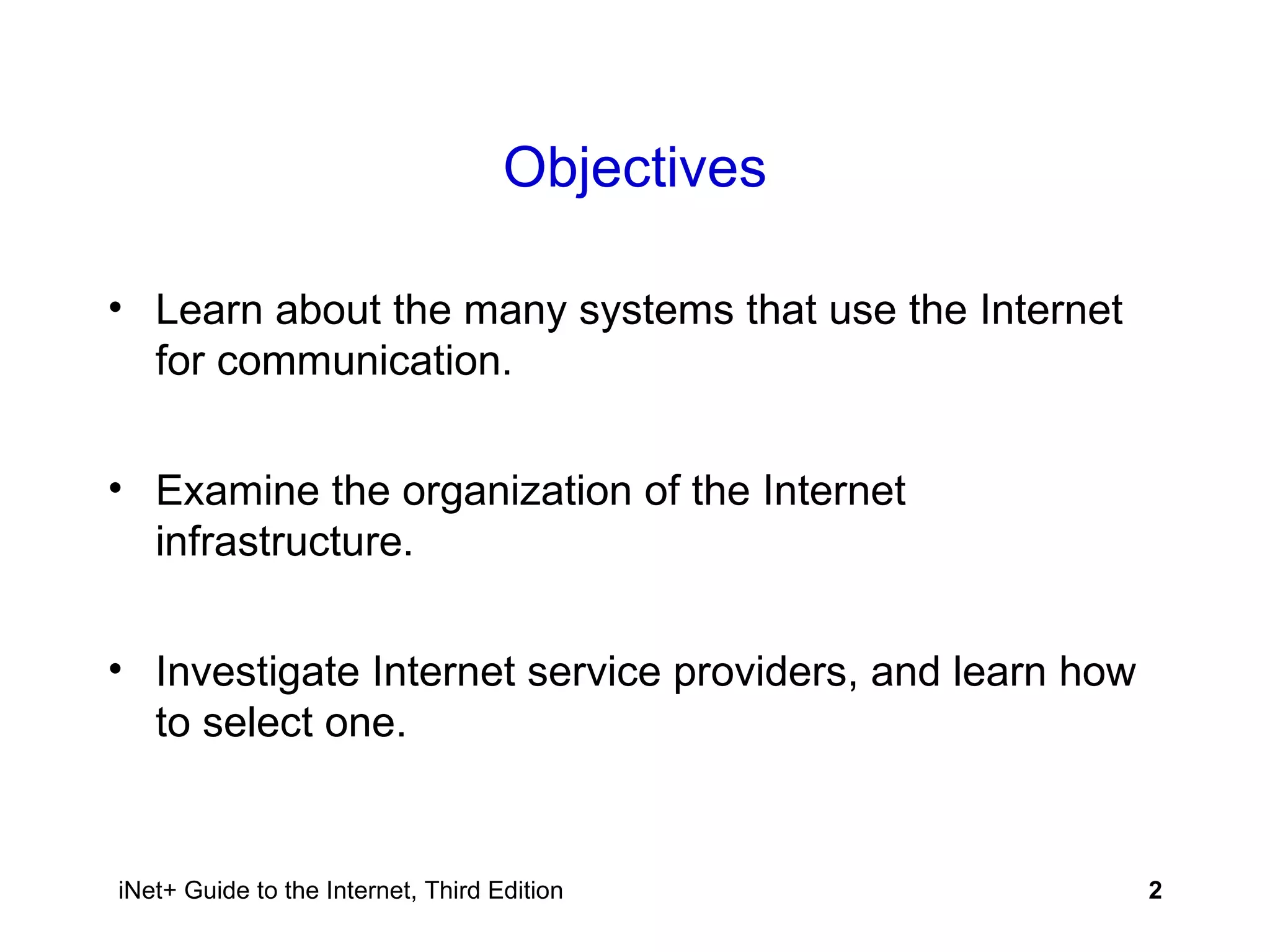 Objectives

• Learn about the many systems that use the Internet for communication.

• Examine the organization of the Internet infrastructure.

• Investigate Internet service providers, and learn how to select one.

iNet+ Guide to the Internet, Third Edition

2